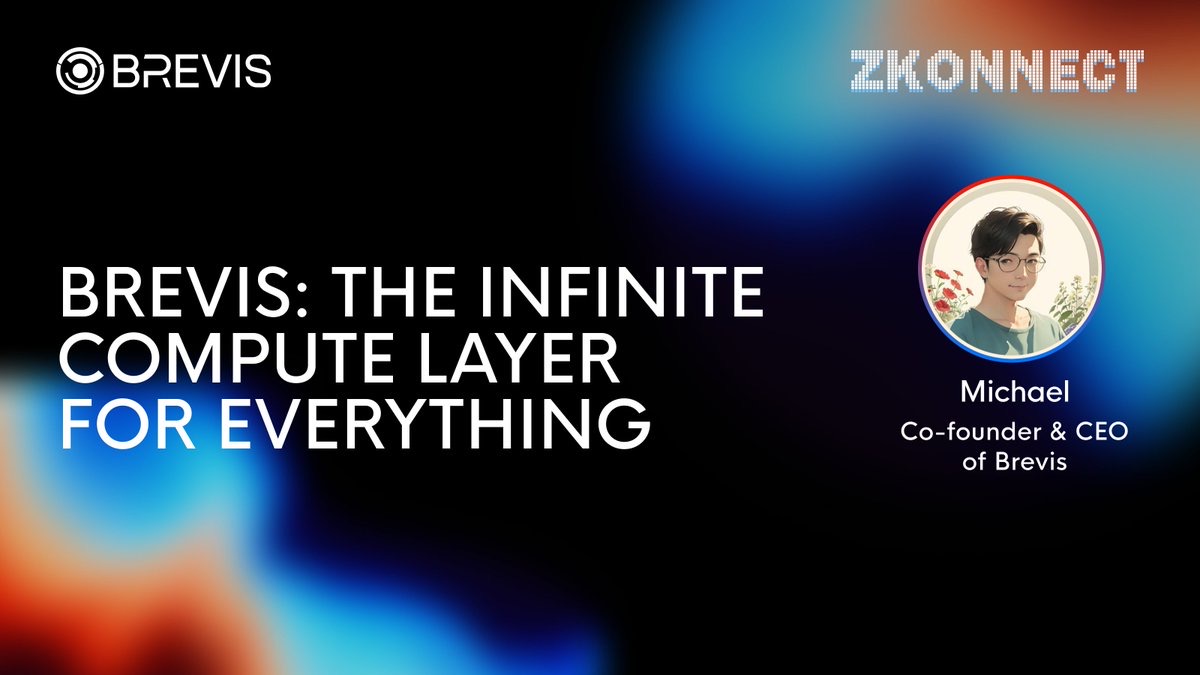 BREVIS

ZKONNECT

BREVIS: THE INFINITE COMPUTE LAYER FOR EVERYTHING

Michael
Co-founder & CEO of Brevis